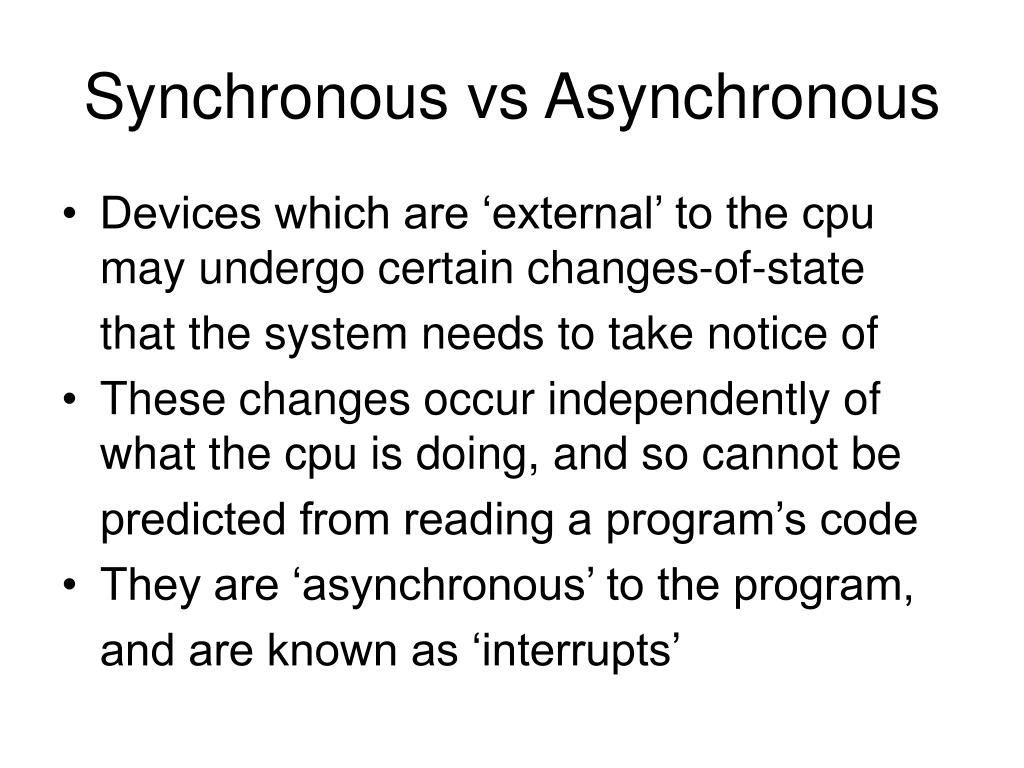 Synchronous vs Asynchronous

• Devices which are ‘external’ to the cpu may undergo certain changes-of-state that the system needs to take notice of
• These changes occur independently of what the cpu is doing, and so cannot be predicted from reading a program’s code
• They are ‘asynchronous’ to the program, and are known as ‘interrupts’